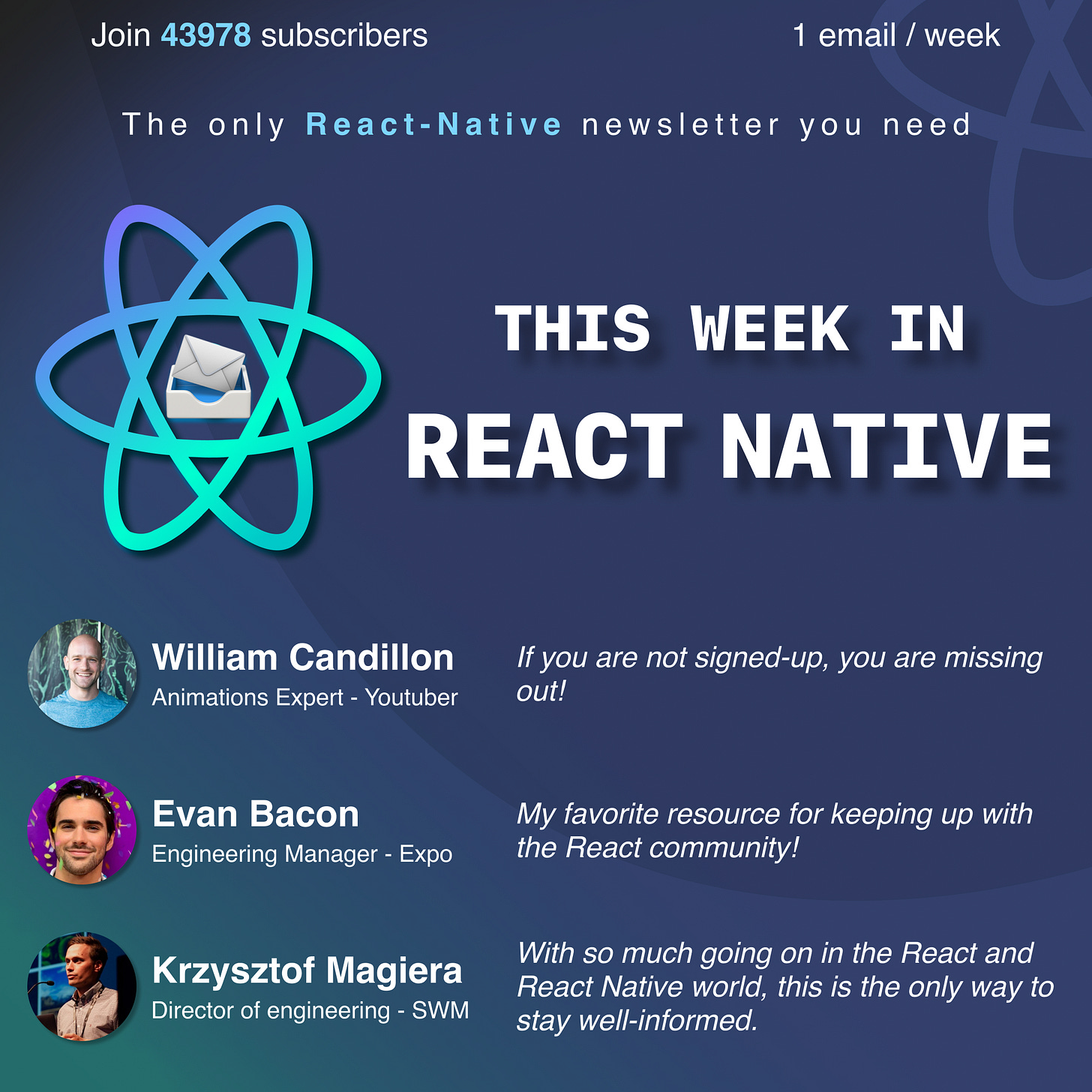 Join 43978 subscribers

1 email / week

The only React-Native newsletter you need

THIS WEEK IN

REACT NATIVE

William Candillon
Animations Expert - Youtuber

If you are not signed-up, you are missing out!

Evan Bacon
Engineering Manager - Expo

My favorite resource for keeping up with the React community!

Krzysztof Magiera
Director of engineering - SWM

With so much going on in the React and React Native world, this is the only way to stay well-informed.